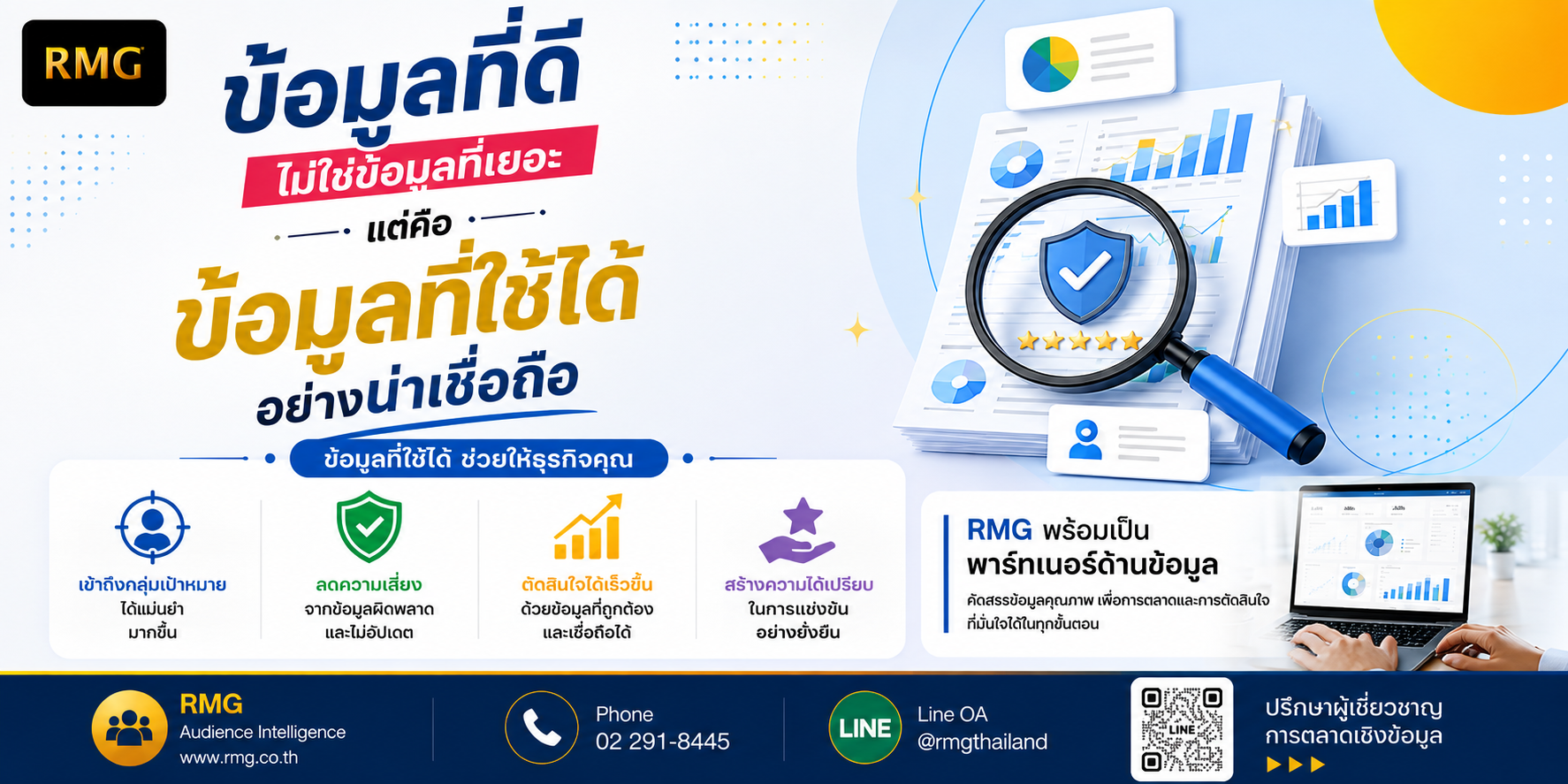 RMG

ข้อมูลที่ดี

ไม่ใช่ข้อมูลที่เยอะ

แต่คือ

ข้อมูลที่ใช้ได้

อย่างน่าเชื่อถือ

ข้อมูลที่ใช้ได้ ช่วยให้ธุรกิจคุณ

เข้าถึงกลุ่มเป้าหมาย ได้แม่นยำ มากขึ้น

ลดความเสี่ยง จากข้อมูลผิดพลาด และไม่อัปเดต

ตัดสินใจได้เร็วขึ้น ด้วยข้อมูลที่ถูกต้อง และเชื่อถือได้

สร้างความได้เปรียบ ในการแข่งขัน อย่างยั่งยืน

RMG พร้อมเป็น พาร์ทเนอร์ด้านข้อมูล

คัดสรรข้อมูลคุณภาพ เพื่อการตลาดและการตัดสินใจ ที่มั่นใจได้ในทุกขั้นตอน

RMG
Audience Intelligence
www.rmg.co.th

Phone
02 291-8445

LINE
Line OA
@rmgthailand

LINE

ปรึกษาผู้เชี่ยวชาญ การตลาดเชิงข้อมูล